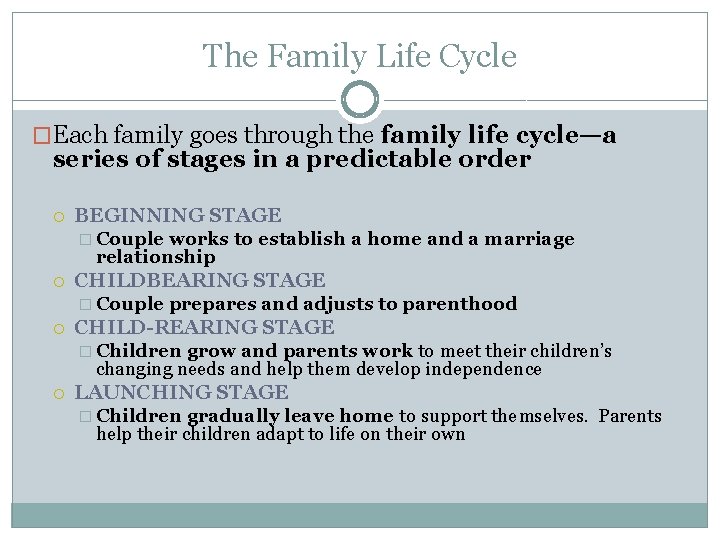 The Family Life Cycle

Each family goes through the family life cycle—a series of stages in a predictable order

BEGINNING STAGE

Couple works to establish a home and a marriage relationship

CHILDBEARING STAGE

Couple prepares and adjusts to parenthood

CHILD-REARING STAGE

Children grow and parents work to meet their children's changing needs and help them develop independence

LAUNCHING STAGE

Children gradually leave home to support themselves. Parents help their children adapt to life on their own